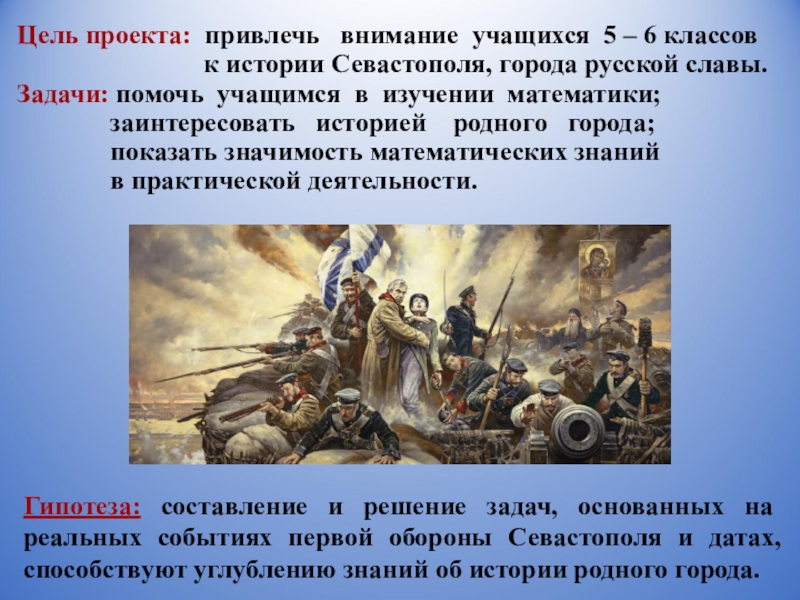 Цель проекта: привлечь внимание учащихся 5 – 6 классов к истории Севастополя, города русской славы.

Задачи: помочь учащимся в изучении математики;
заинтересовать историей родного города;
показать значимость математических знаний в практической деятельности.

Гипотеза: составление и решение задач, основанных на реальных событиях первой обороны Севастополя и датах, способствуют углублению знаний об истории родного города.